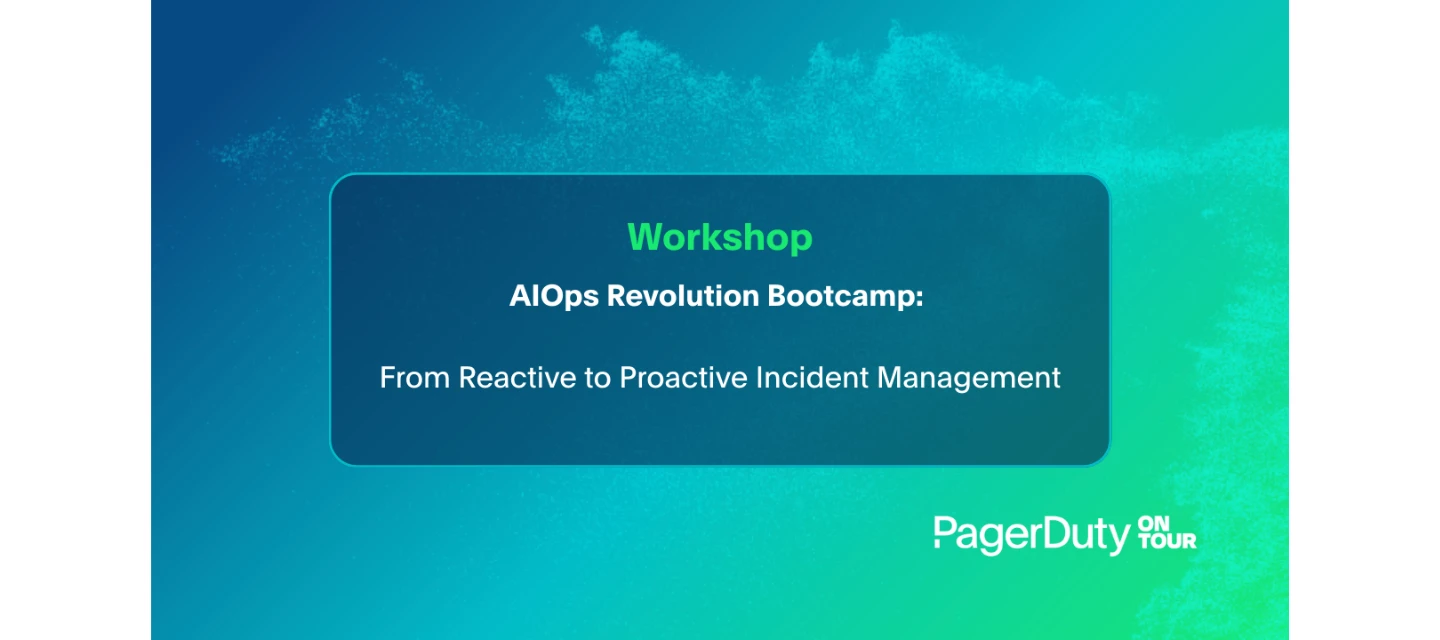 Workshop

AIOps Revolution Bootcamp:

From Reactive to Proactive Incident Management

PagerDuty ON TOUR